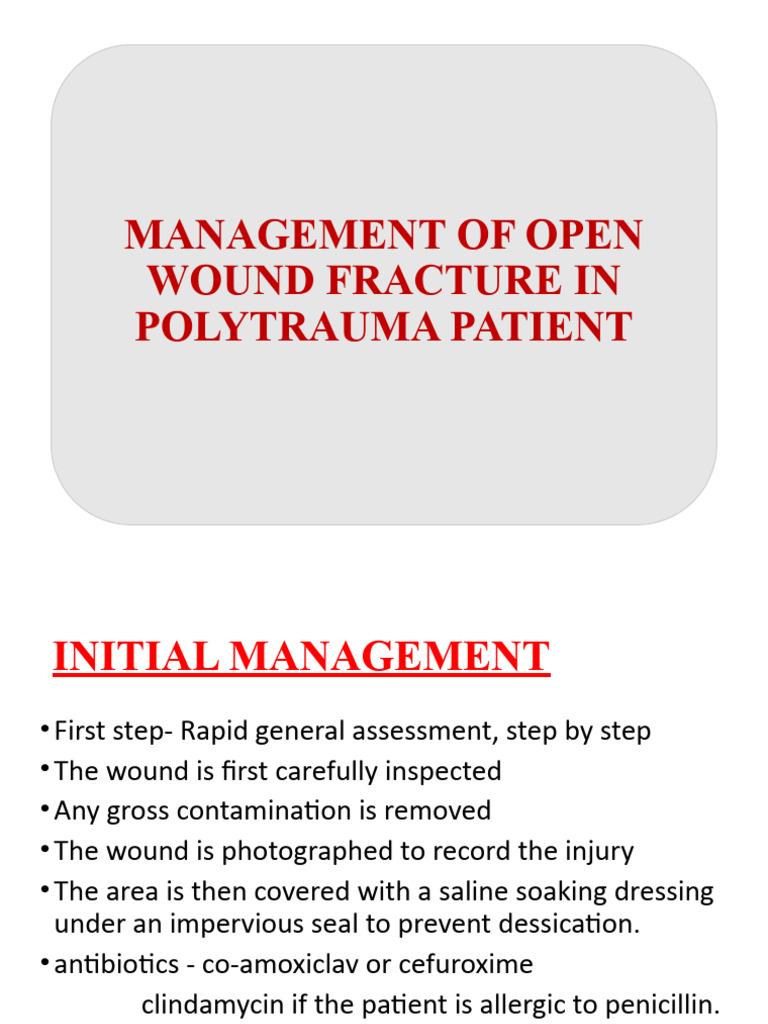 MANAGEMENT OF OPEN WOUND FRACTURE IN POLYTRAUMA PATIENT

INITIAL MANAGEMENT

• First step- Rapid general assessment, step by step
• The wound is first carefully inspected
• Any gross contamination is removed
• The wound is photographed to record the injury
• The area is then covered with a saline soaking dressing under an impervious seal to prevent dessication.
• antibiotics - co-amoxiclav or cefuroxime
clindamycin if the patient is allergic to penicillin.